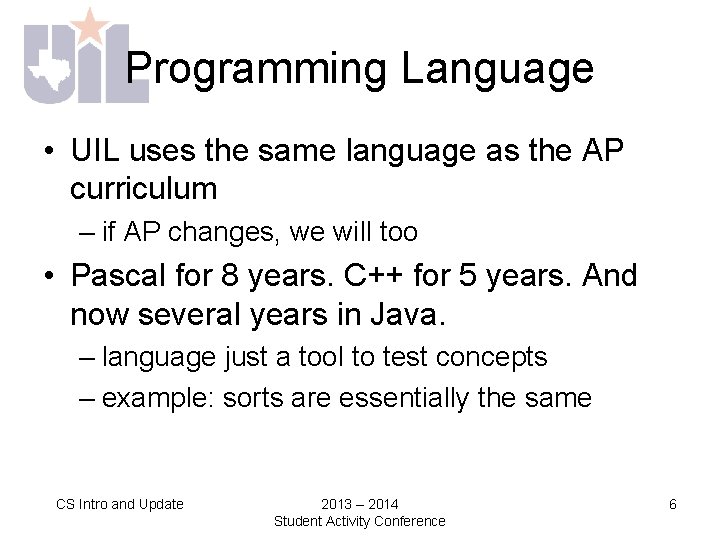 UIL

Programming Language

• UIL uses the same language as the AP curriculum

– if AP changes, we will too

• Pascal for 8 years. C++ for 5 years. And now several years in Java.

– language just a tool to test concepts

– example: sorts are essentially the same

CS Intro and Update

2013 – 2014
Student Activity Conference

6